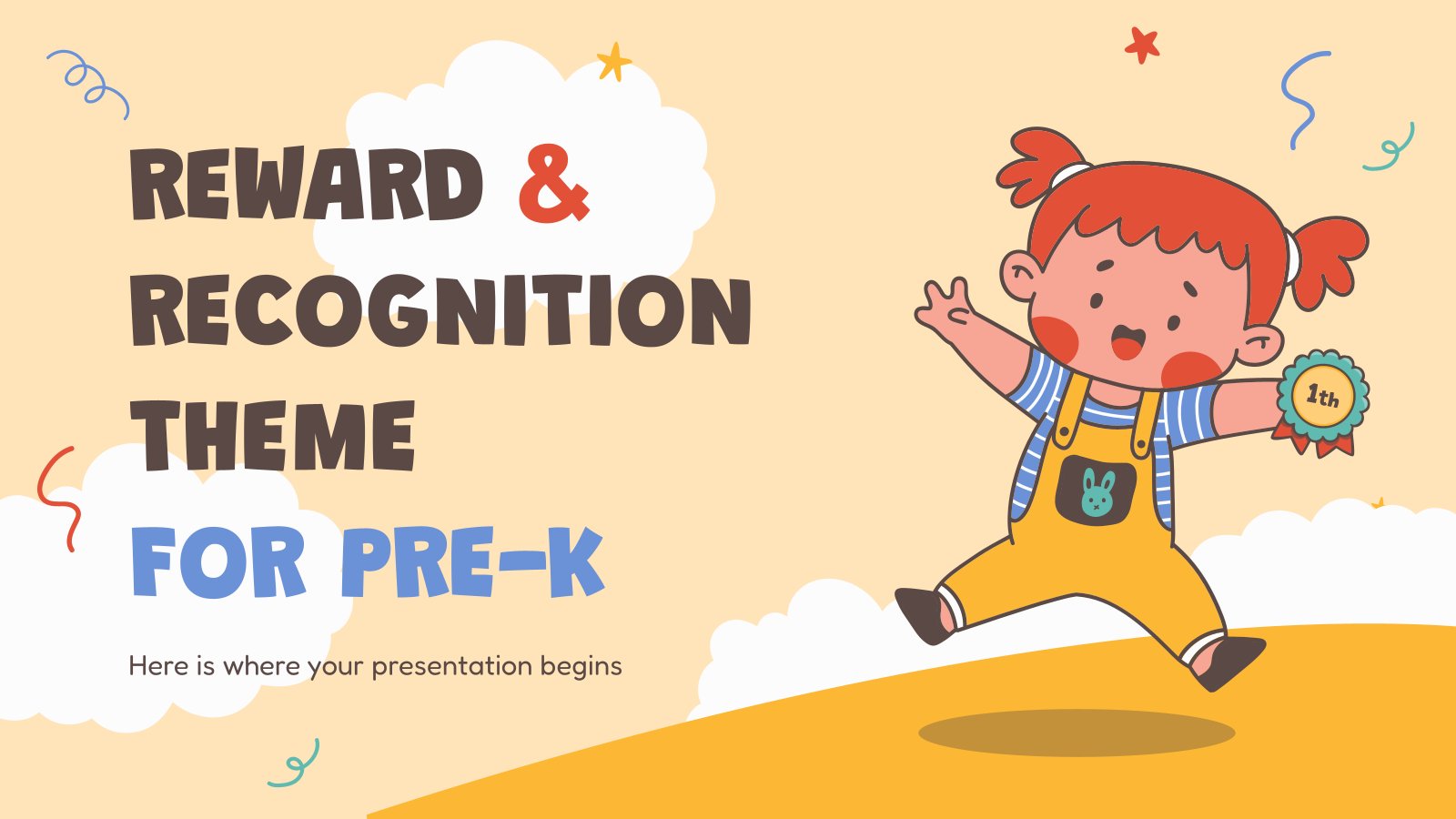 REWARD & RECOGNITION THEME FOR PRE-K

Here is where your presentation begins

1th